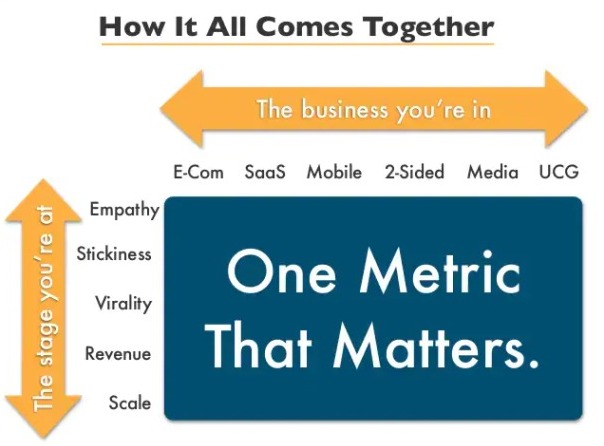 How It All Comes Together

The business you're in

E-Com SaaS Mobile 2-Sided Media UCG

The stage you're at

Empathy
Stickiness
Virality
Revenue
Scale

One Metric That Matters.